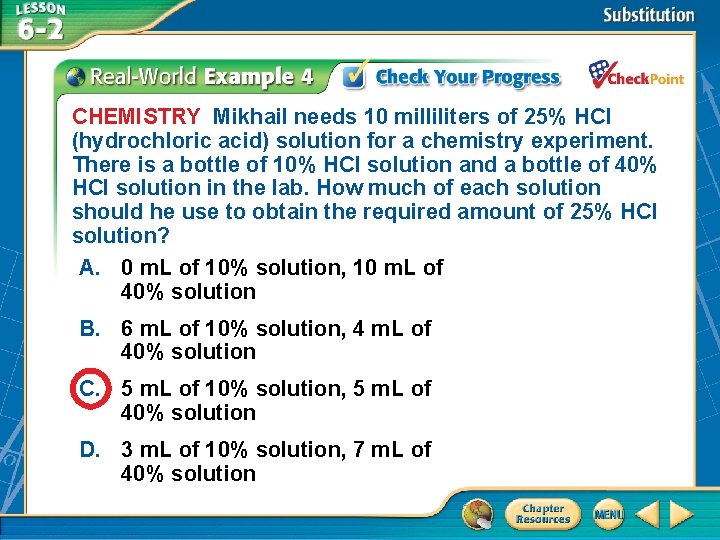 LESSON 6-2

Substitution

Real-World Example 4 Check Your Progress CheckPoint

CHEMISTRY Mikhail needs 10 milliliters of 25% HCl (hydrochloric acid) solution for a chemistry experiment. There is a bottle of 10% HCl solution and a bottle of 40% HCl solution in the lab. How much of each solution should he use to obtain the required amount of 25% HCl solution?

A. 0 mL of 10% solution, 10 mL of 40% solution

B. 6 mL of 10% solution, 4 mL of 40% solution

C. 5 mL of 10% solution, 5 mL of 40% solution

D. 3 mL of 10% solution, 7 mL of 40% solution

Chapter Resources

MENU